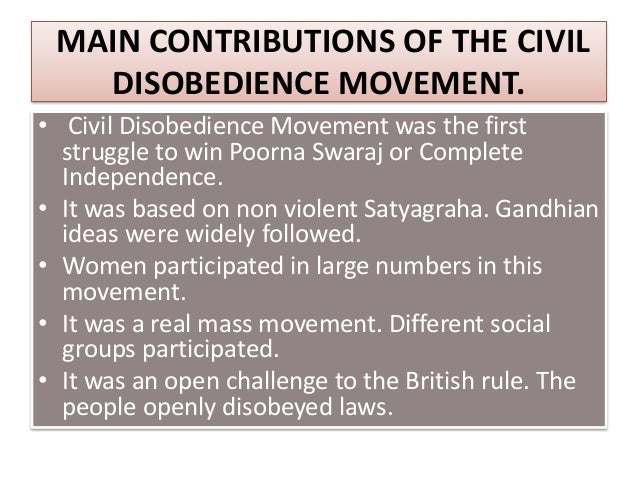 MAIN CONTRIBUTIONS OF THE CIVIL DISOBEDIENCE MOVEMENT.

• Civil Disobedience Movement was the first struggle to win Poorna Swaraj or Complete Independence.
• It was based on non violent Satyagraha. Gandhian ideas were widely followed.
• Women participated in large numbers in this movement.
• It was a real mass movement. Different social groups participated.
• It was an open challenge to the British rule. The people openly disobeyed laws.